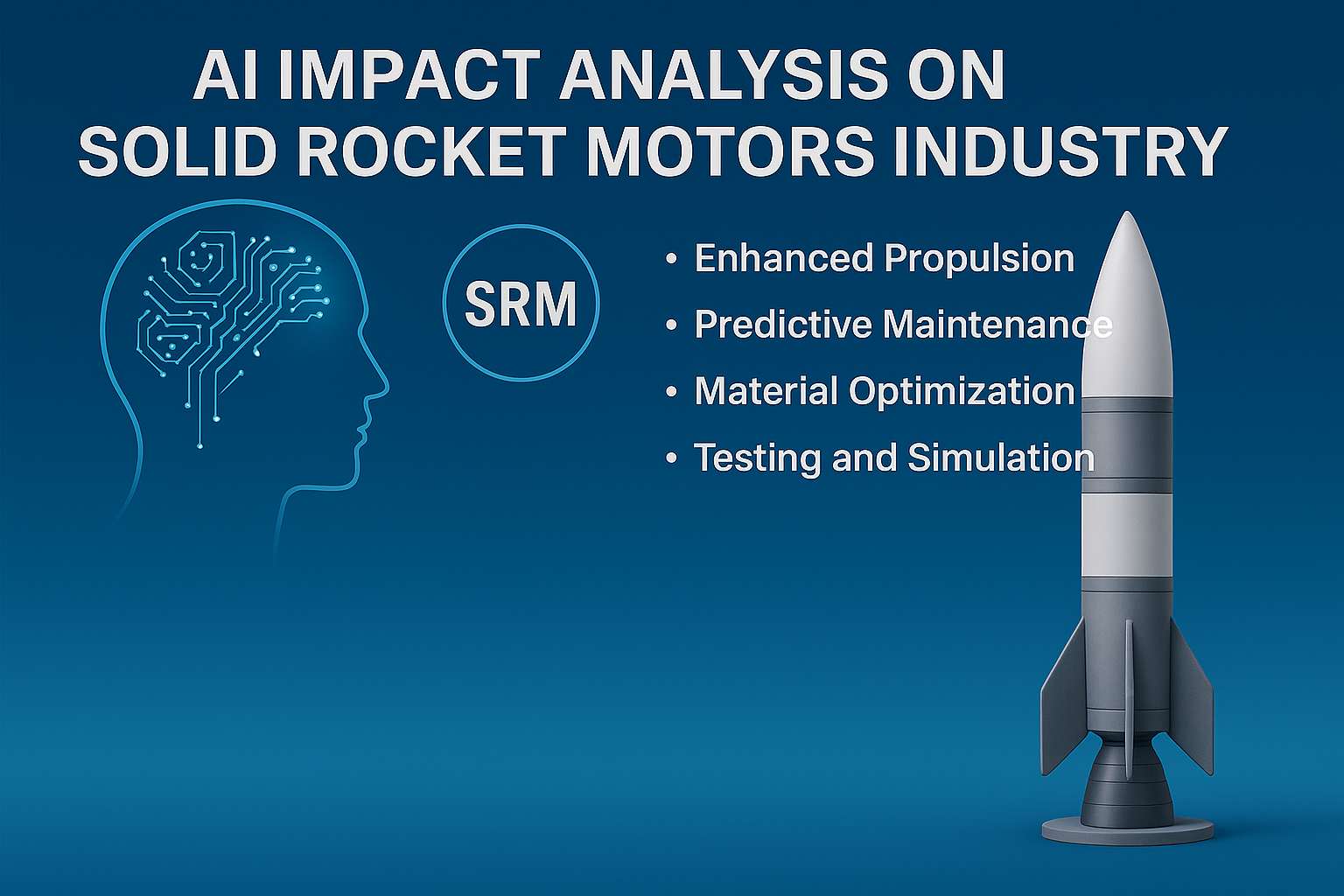 AI IMPACT ANALYSIS ON SOLID ROCKET MOTORS INDUSTRY

SRM

• Enhanced Propulsion
• Predictive Maintenance
• Material Optimization
• Testing and Simulation